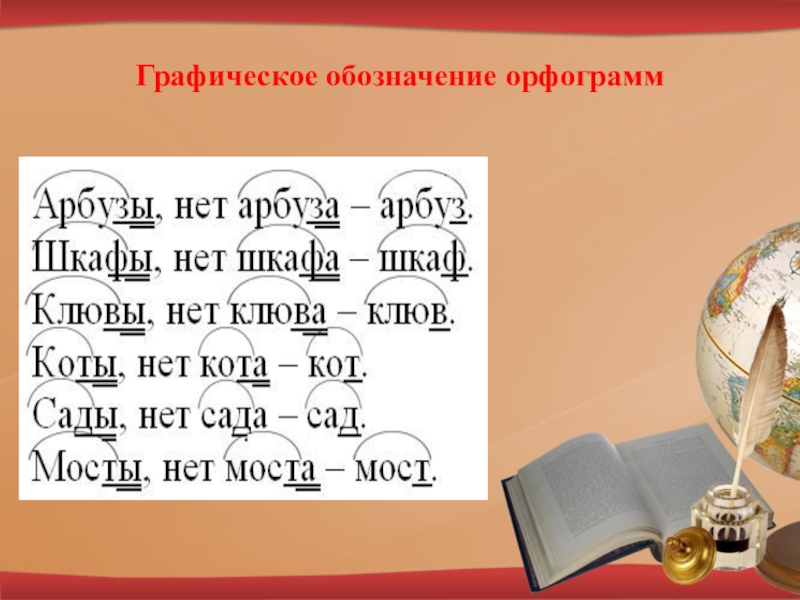 Графическое обозначение орфограмм

Арбузы, нет арбуза – арбуз.
Шкафы, нет шкафа – шкаф.
Клювы, нет клюва – клюв.
Коты, нет кота – кот.
Сады, нет сада – сад.
Мосты, нет моста – мост.